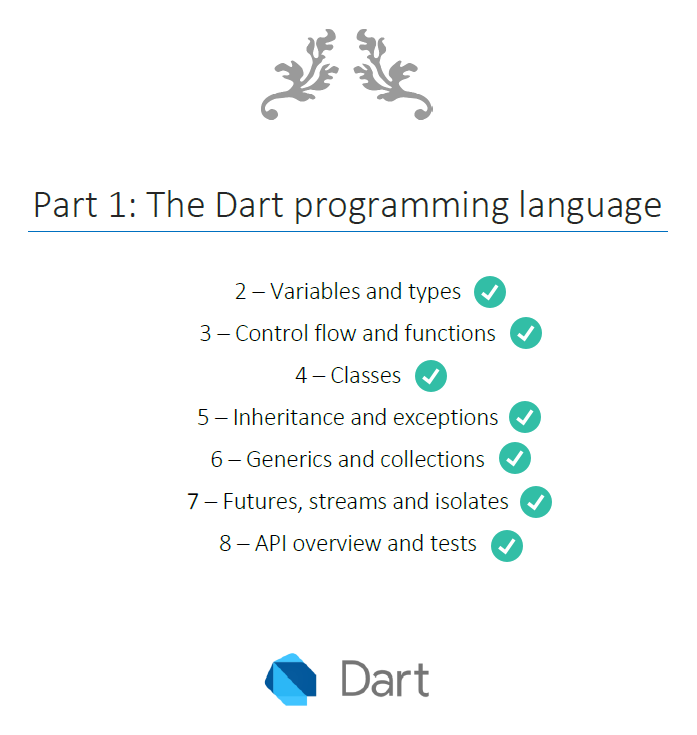 Part 1: The Dart programming language

2 – Variables and types
3 – Control flow and functions
4 – Classes
5 – Inheritance and exceptions
6 – Generics and collections
7 – Futures, streams and isolates
8 – API overview and tests

Dart